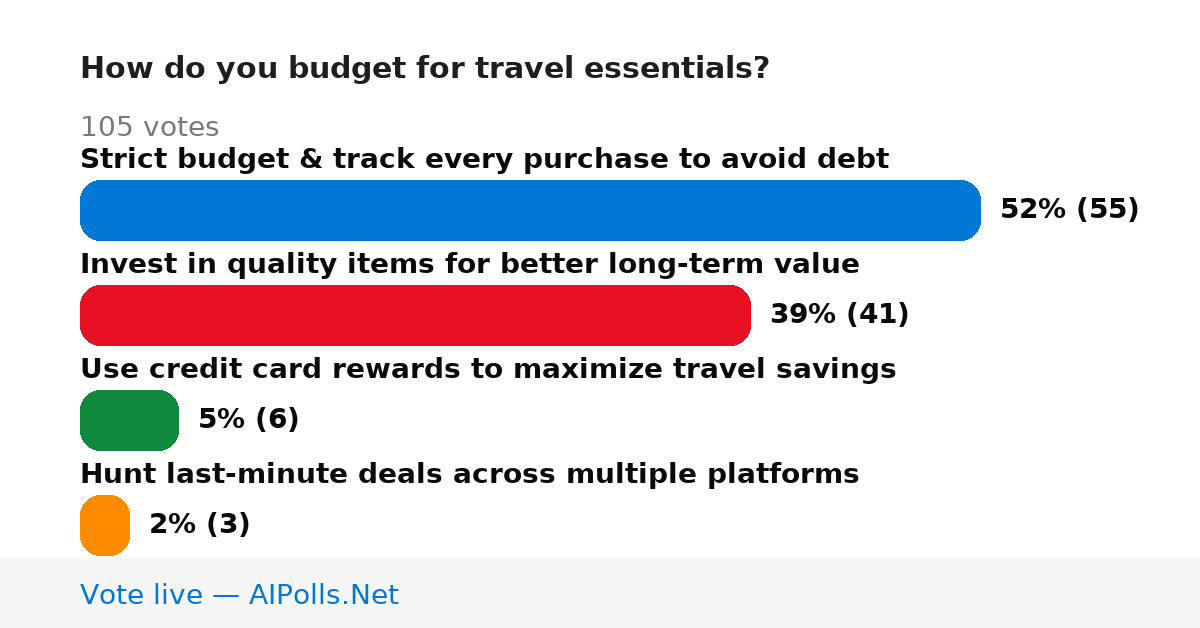 How do you budget for travel essentials?

105 votes

Strict budget & track every purchase to avoid debt

52% (55)

Invest in quality items for better long-term value

39% (41)

Use credit card rewards to maximize travel savings

5% (6)

Hunt last-minute deals across multiple platforms

2% (3)

Vote live — AIPolls.Net